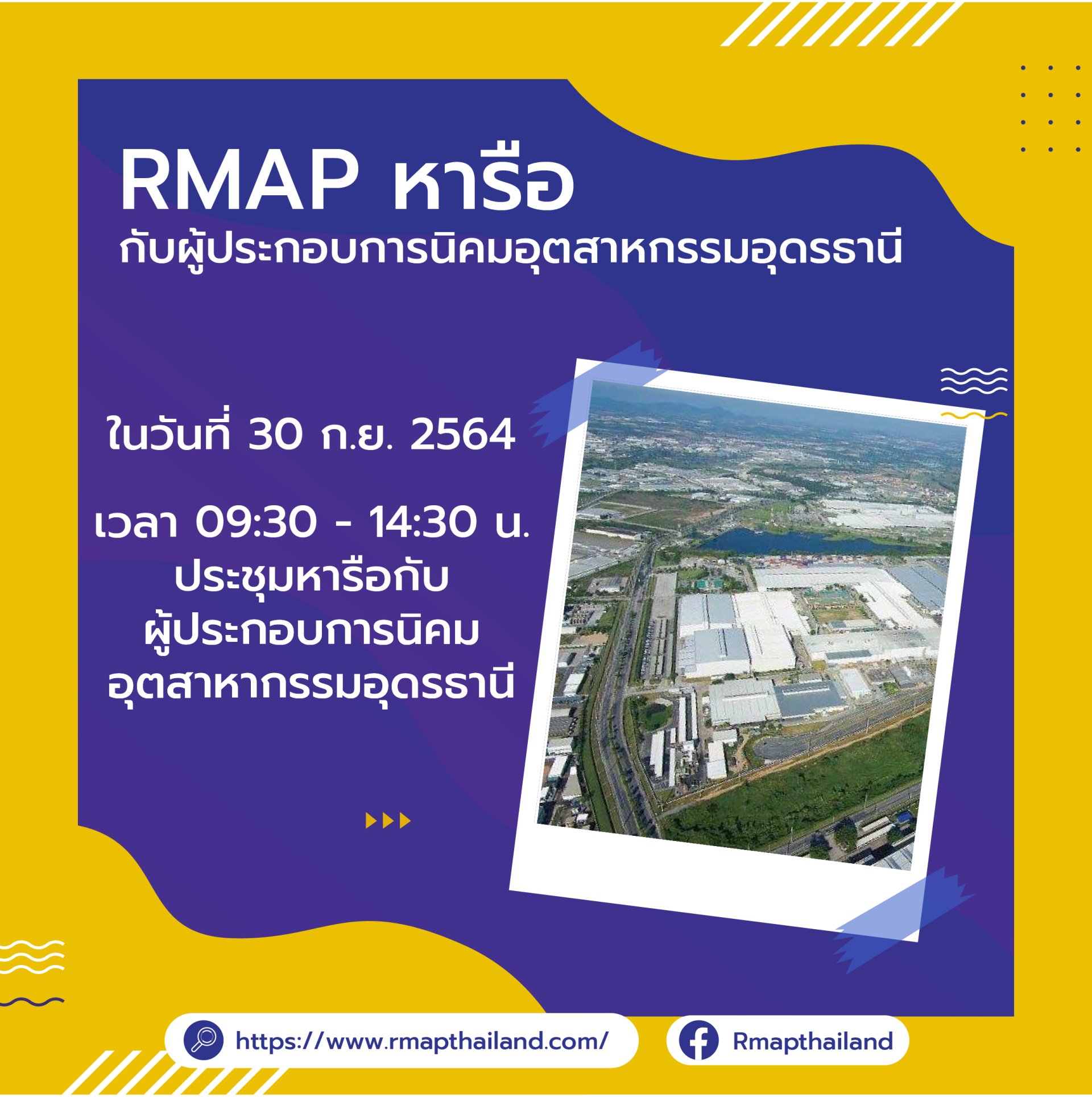 RMAP หารือ
กับผู้ประกอบการนิคมอุตสาหกรรมอุดรธานี

ในวันที่ 30 ก.ย. 2564

เวลา 09:30 - 14:30 น.
ประชุมหารือกับ
ผู้ประกอบการนิคม
อุตสาหากรรมอุดรธานี

https://www.rmapthailand.com/

Rmapthailand